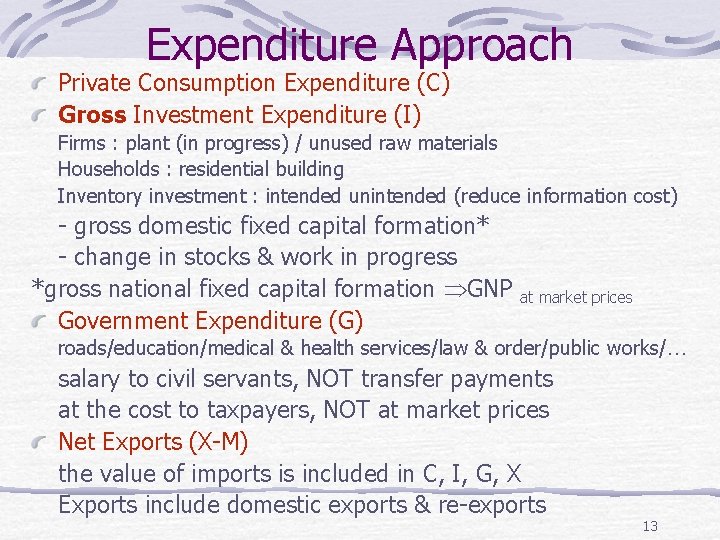 Expenditure Approach

Private Consumption Expenditure (C)

Gross Investment Expenditure (I)
Firms : plant (in progress) / unused raw materials
Households : residential building
Inventory investment : intended unintended (reduce information cost)
- gross domestic fixed capital formation*
- change in stocks & work in progress

*gross national fixed capital formation $\Rightarrow$GNP at market prices

Government Expenditure (G)
roads/education/medical & health services/law & order/public works/...
salary to civil servants, NOT transfer payments
at the cost to taxpayers, NOT at market prices

Net Exports (X-M)
the value of imports is included in C, I, G, X
Exports include domestic exports & re-exports

13